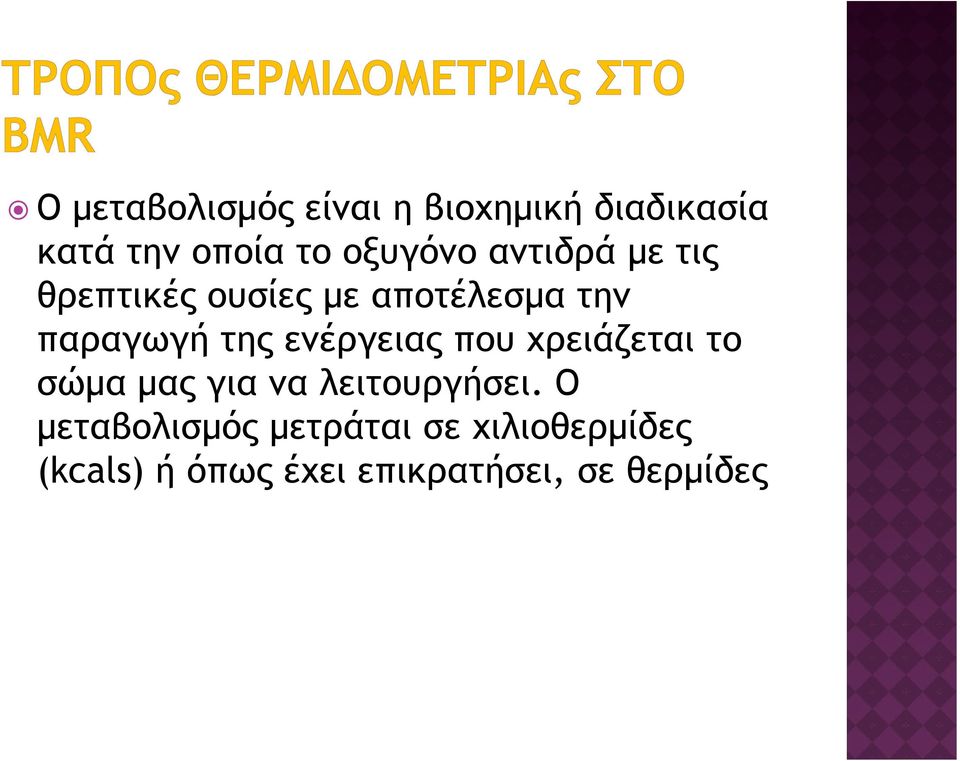 ΤΡΟΠΟς ΘΕΡΜΙΔΟΜΕΤΡΙΑς ΣΤΟ BMR

Ο μεταβολισμός είναι η βιοχημική διαδικασία κατά την οποία το οξυγόνο αντιδρά με τις θρεπτικές ουσίες με αποτέλεσμα την παραγωγή της ενέργειας που χρειάζεται το σώμα μας για να λειτουργήσει. Ο μεταβολισμός μετράται σε χιλιοθερμίδες (kcals) ή όπως έχει επικρατήσει, σε θερμίδες